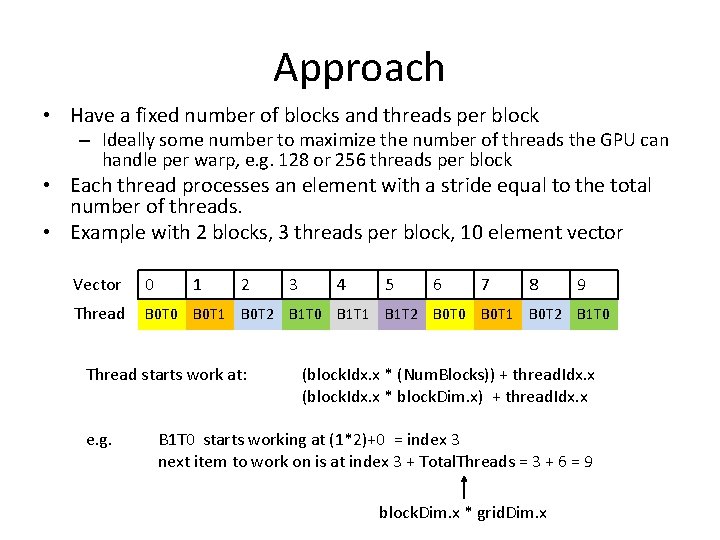 Approach

• Have a fixed number of blocks and threads per block
  – Ideally some number to maximize the number of threads the GPU can handle per warp, e.g. 128 or 256 threads per block
• Each thread processes an element with a stride equal to the total number of threads.
• Example with 2 blocks, 3 threads per block, 10 element vector

| Vector | 0 | 1 | 2 | 3 | 4 | 5 | 6 | 7 | 8 | 9 |
|---|---|---|---|---|---|---|---|---|---|---|
| Thread | B0T0 | B0T1 | B0T2 | B1T0 | B1T1 | B1T2 | B0T0 | B0T1 | B0T2 | B1T0 |

Thread starts work at: (blockIdx.x * (NumBlocks)) + threadIdx.x
(blockIdx.x * blockDim.x) + threadIdx.x

e.g. B1T0 starts working at (1*2)+0 = index 3
next item to work on is at index 3 + TotalThreads = 3 + 6 = 9

blockDim.x * gridDim.x